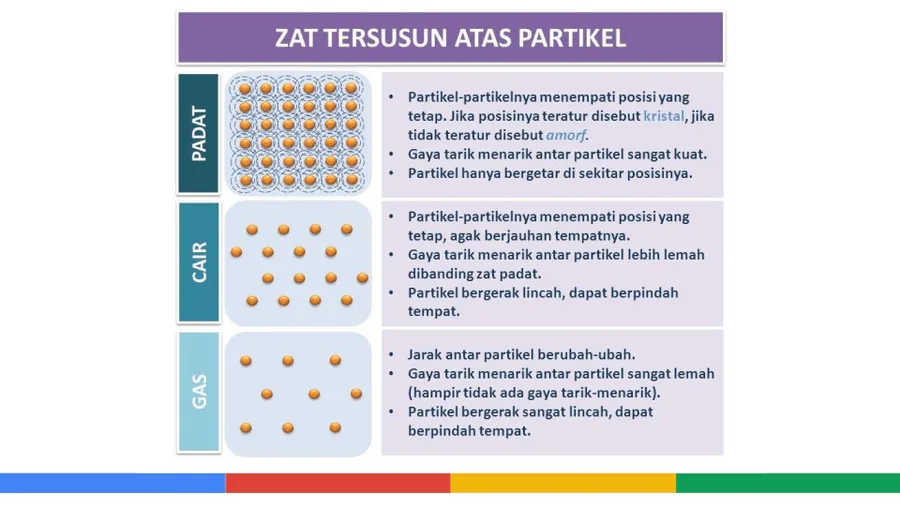 ZAT TERSUSUN ATAS PARTIKEL

PADAT

• Partikel-partikelnya menempati posisi yang tetap. Jika posisinya teratur disebut kristal, jika tidak teratur disebut amorf.
• Gaya tarik menarik antar partikel sangat kuat.
• Partikel hanya bergetar di sekitar posisinya.

CAIR

• Partikel-partikelnya menempati posisi yang tetap, agak berjauhan tempatnya.
• Gaya tarik menarik antar partikel lebih lemah dibanding zat padat.
• Partikel bergerak lincah, dapat berpindah tempat.

GAS

• Jarak antar partikel berubah-ubah.
• Gaya tarik menarik antar partikel sangat lemah (hampir tidak ada gaya tarik-menarik).
• Partikel bergerak sangat lincah, dapat berpindah tempat.